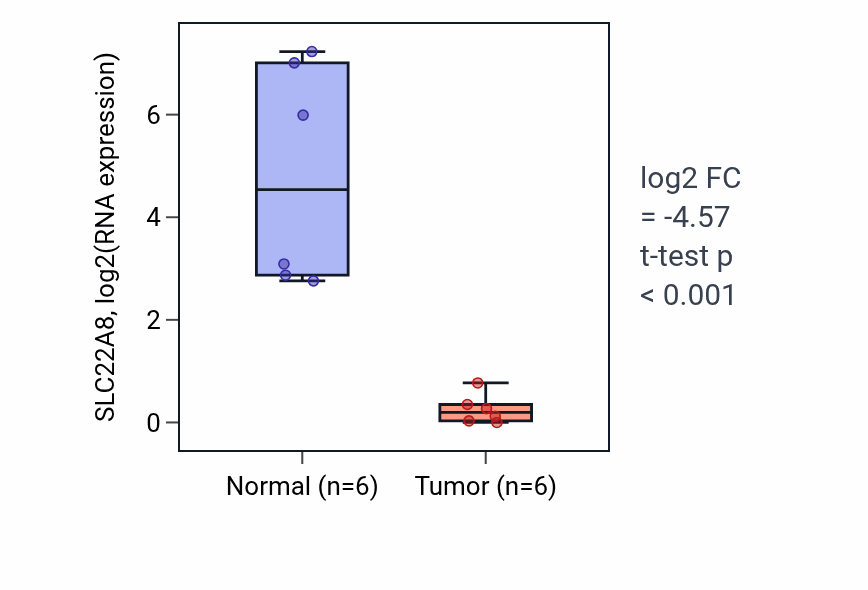 SLC22A8, log2(RNA expression)

6
4
2
0

Normal (n=6)
Tumor (n=6)

log2 FC = -4.57
t-test p < 0.001